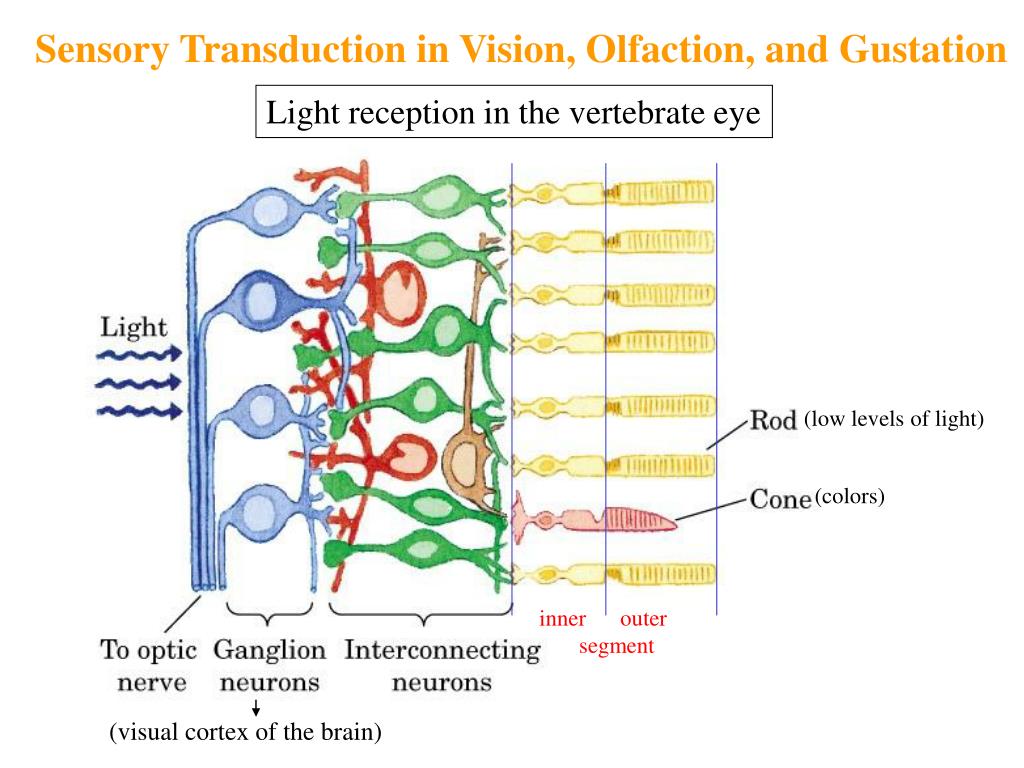 Sensory Transduction in Vision, Olfaction, and Gustation

Light reception in the vertebrate eye

Light

Rod (low levels of light)

Cone (colors)

inner outer
segment

To optic nerve

Ganglion neurons

Interconnecting neurons

(visual cortex of the brain)